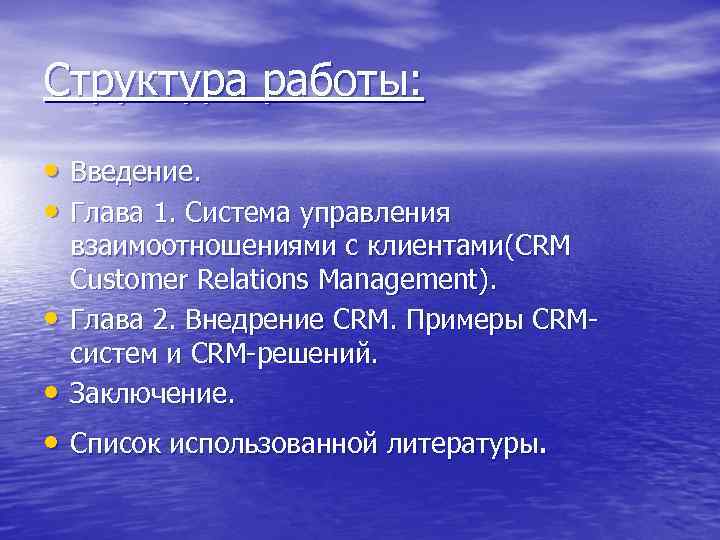 Структура работы:

• Введение.
• Глава 1. Система управления взаимоотношениями с клиентами(CRM Customer Relations Management).
• Глава 2. Внедрение CRM. Примеры CRM-систем и CRM-решений.
• Заключение.
• Список использованной литературы.